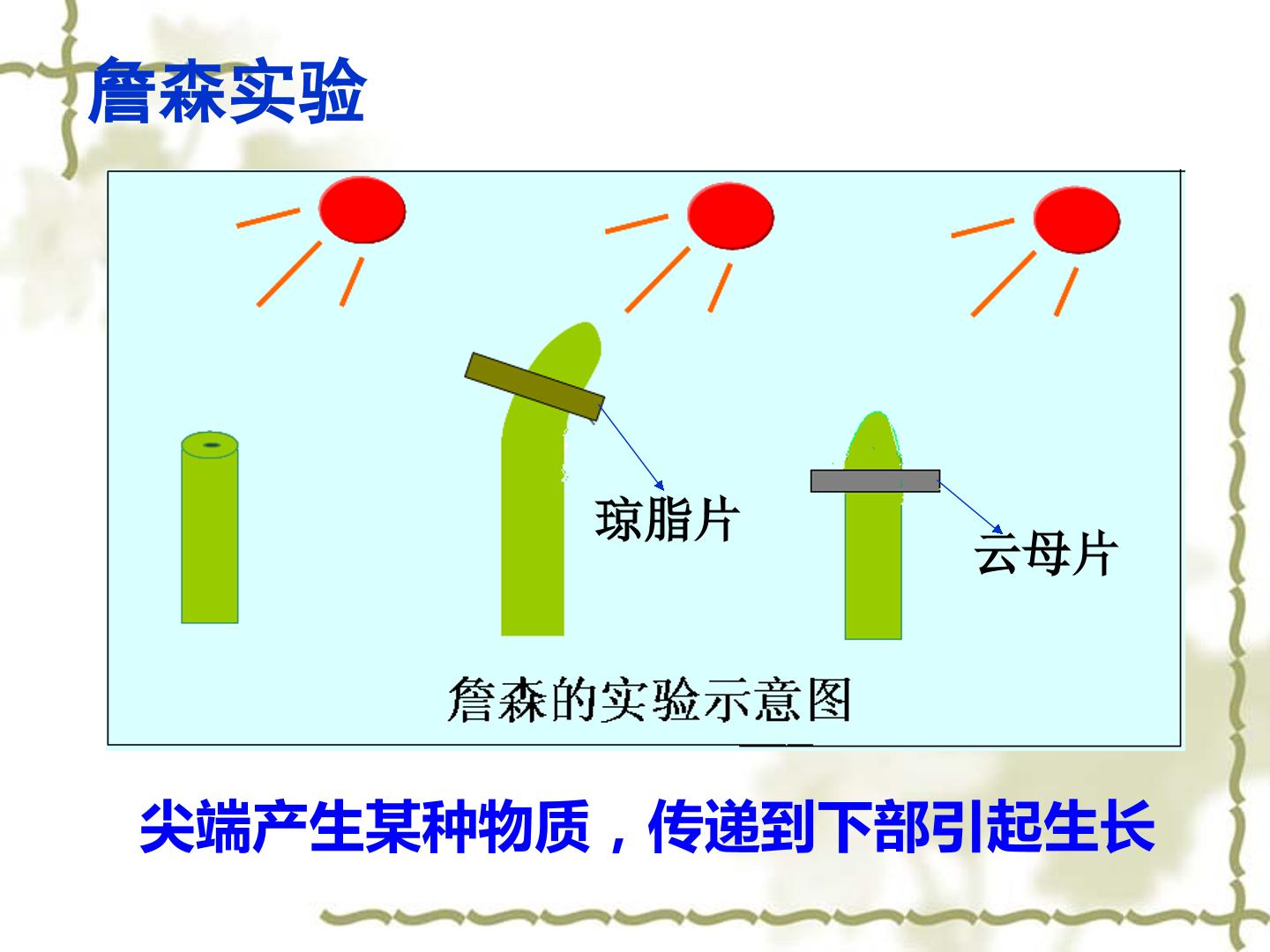 詹森实验

琼脂片

云母片

詹森的实验示意图

尖端产生某种物质，传递到下部引起生长